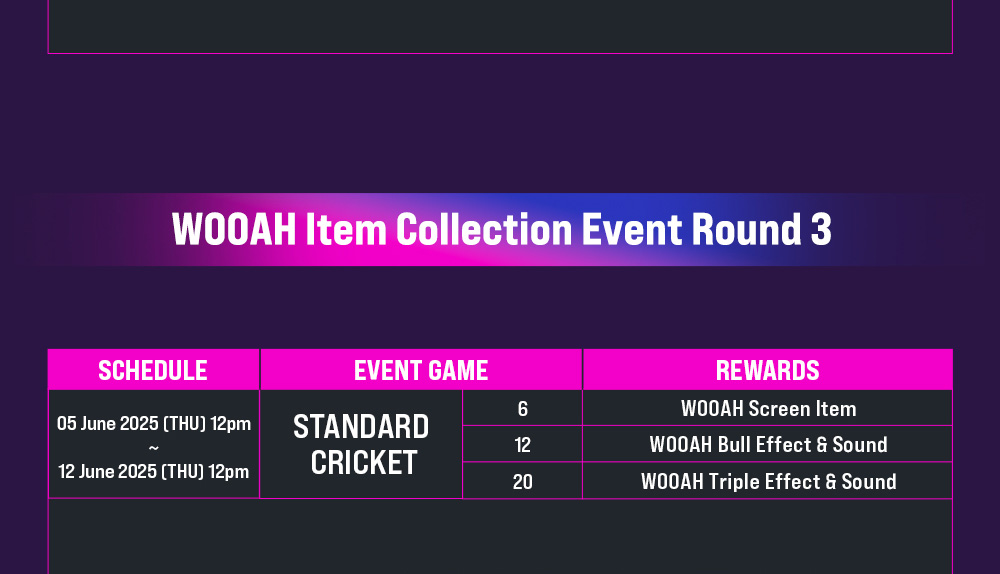 WOOAH Item Collection Event Round 3

| SCHEDULE | EVENT GAME | | REWARDS |
|---|---|---|---|
| 05 June 2025 (THU) 12pm ~ 12 June 2025 (THU) 12pm | STANDARD CRICKET | 6 | WOOAH Screen Item |
| | | 12 | WOOAH Bull Effect & Sound |
| | | 20 | WOOAH Triple Effect & Sound |